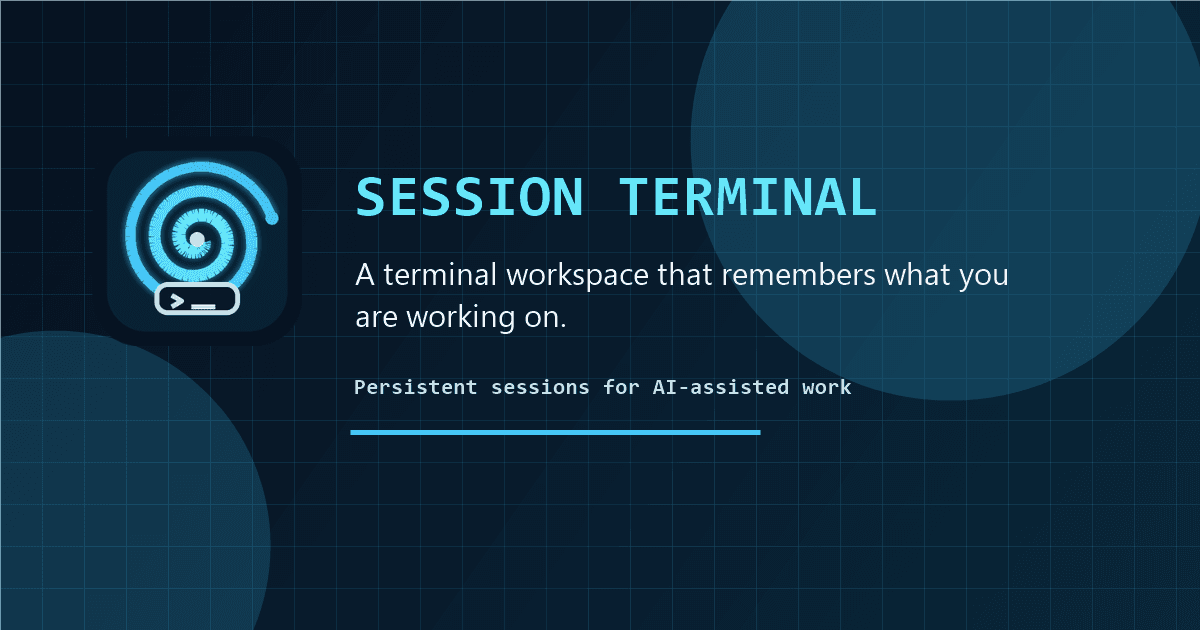 >_

SESSION TERMINAL

A terminal workspace that remembers what you are working on.

Persistent sessions for AI-assisted work